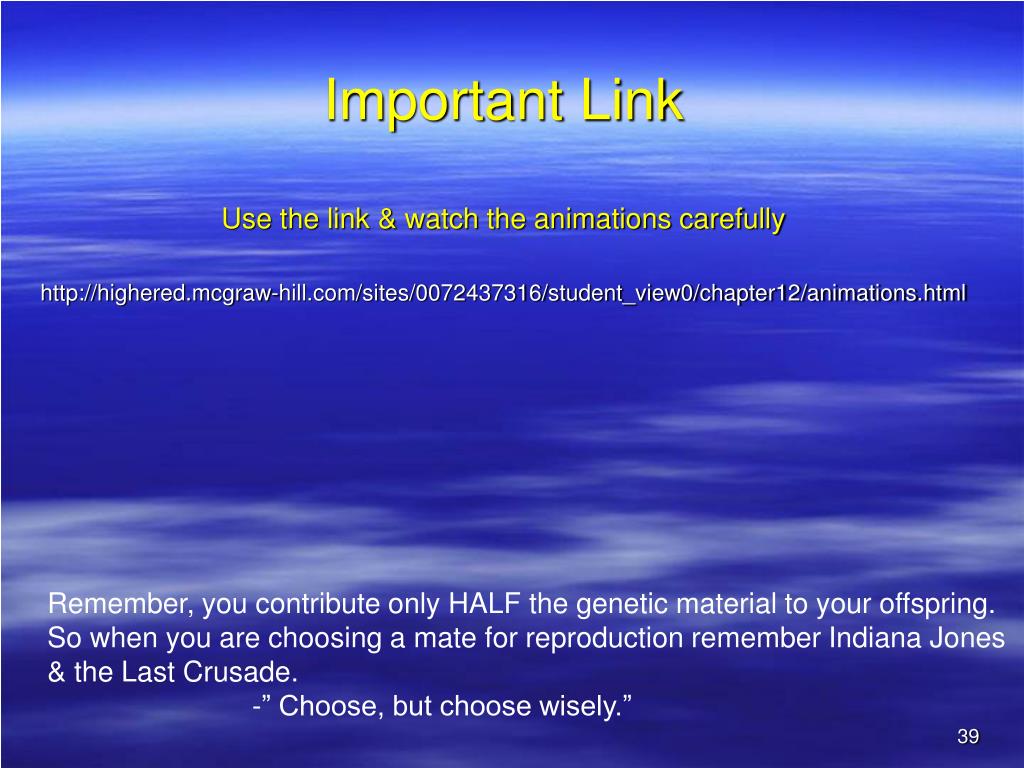 Important Link

Use the link & watch the animations carefully

http://highered.mcgraw-hill.com/sites/0072437316/student_view0/chapter12/animations.html

Remember, you contribute only HALF the genetic material to your offspring. So when you are choosing a mate for reproduction remember Indiana Jones & the Last Crusade.

-” Choose, but choose wisely.”

39